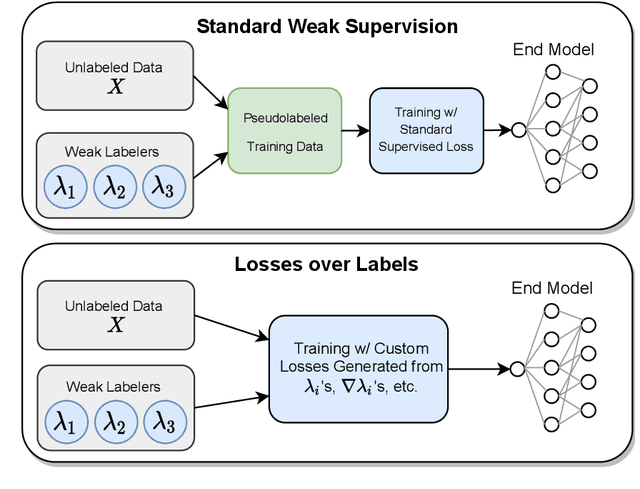 Standard Weak Supervision

Unlabeled Data
$X$

Weak Labelers
$\lambda_1$ $\lambda_2$ $\lambda_3$

Pseudolabeled Training Data

Training w/ Standard Supervised Loss

End Model

Losses over Labels

Unlabeled Data
$X$

Weak Labelers
$\lambda_1$ $\lambda_2$ $\lambda_3$

Training w/ Custom Losses Generated from $\lambda_i$'s, $\nabla\lambda_i$'s, etc.

End Model